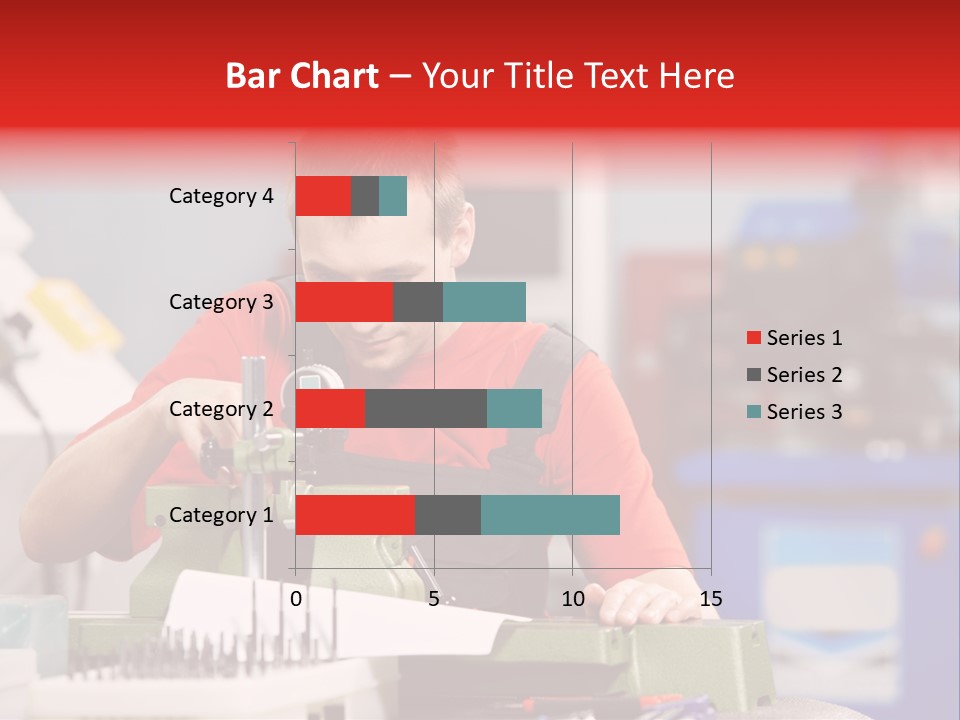 Bar Chart – Your Title Text Here

Category 4
Category 3
Category 2
Category 1

0 5 10 15

Series 1
Series 2
Series 3